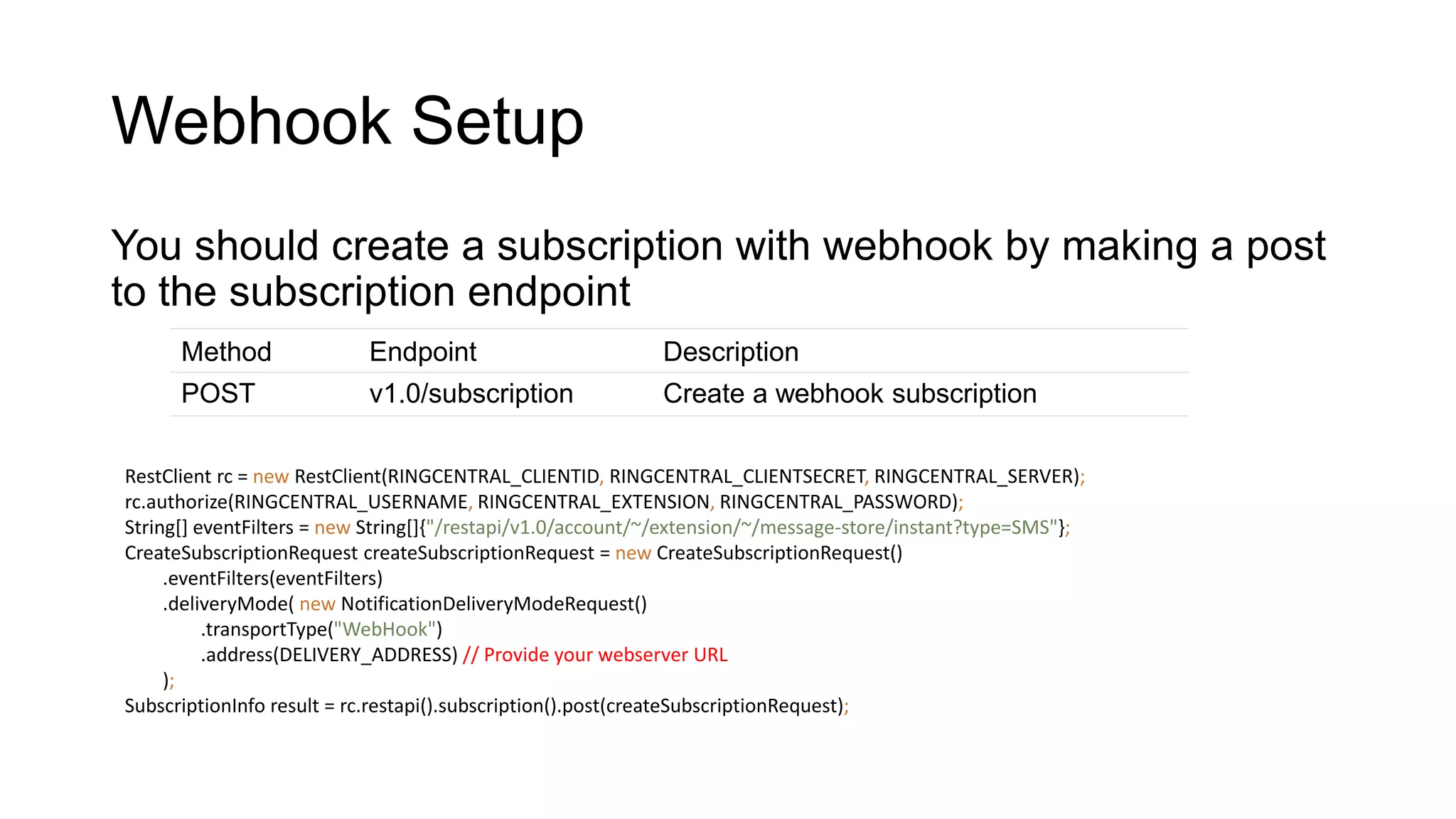 Webhook Setup

You should create a subscription with webhook by making a post to the subscription endpoint

| Method | Endpoint | Description |
|---|---|---|
| POST | v1.0/subscription | Create a webhook subscription |

RestClient rc = new RestClient(RINGCENTRAL_CLIENTID, RINGCENTRAL_CLIENTSECRET, RINGCENTRAL_SERVER);
rc.authorize(RINGCENTRAL_USERNAME, RINGCENTRAL_EXTENSION, RINGCENTRAL_PASSWORD);
String[] eventFilters = new String[]{"/restapi/v1.0/account/~/extension/~/message-store/instant?type=SMS"};
CreateSubscriptionRequest createSubscriptionRequest = new CreateSubscriptionRequest()
.eventFilters(eventFilters)
.deliveryMode( new NotificationDeliveryModeRequest()
.transportType("WebHook")
.address(DELIVERY_ADDRESS) // Provide your webserver URL
);
SubscriptionInfo result = rc.restapi().subscription().post(createSubscriptionRequest);